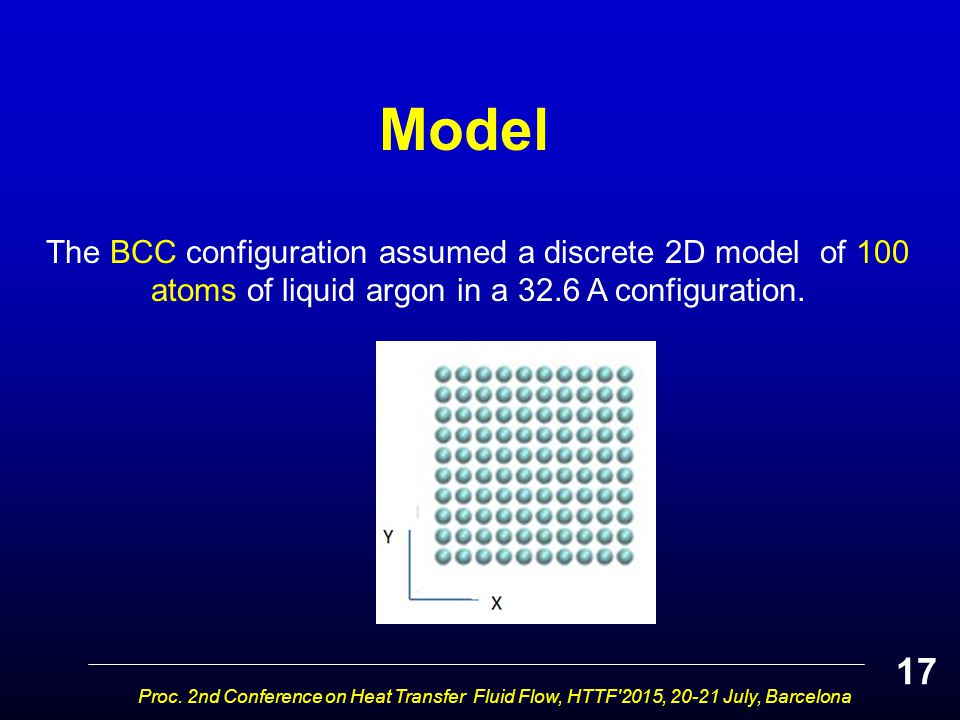 Model

The BCC configuration assumed a discrete 2D model of 100 atoms of liquid argon in a 32.6 A configuration.

Y

X

17

Proc. 2nd Conference on Heat Transfer Fluid Flow, HTTF'2015, 20-21 July, Barcelona